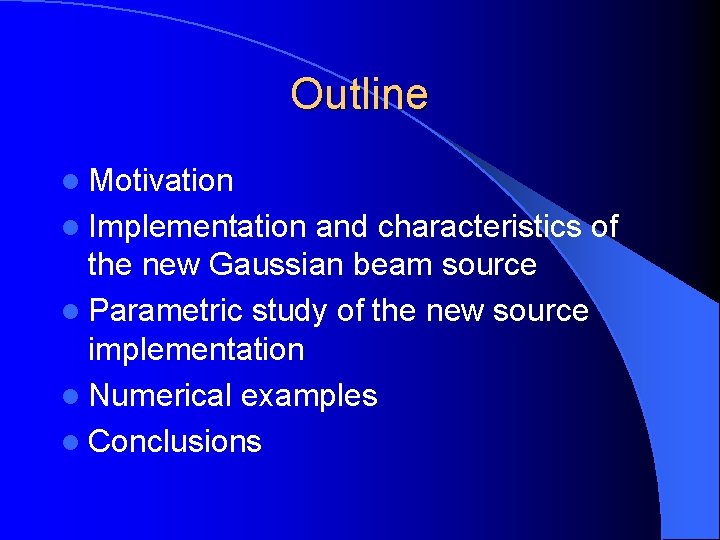 Outline

- Motivation
- Implementation and characteristics of the new Gaussian beam source
- Parametric study of the new source implementation
- Numerical examples
- Conclusions